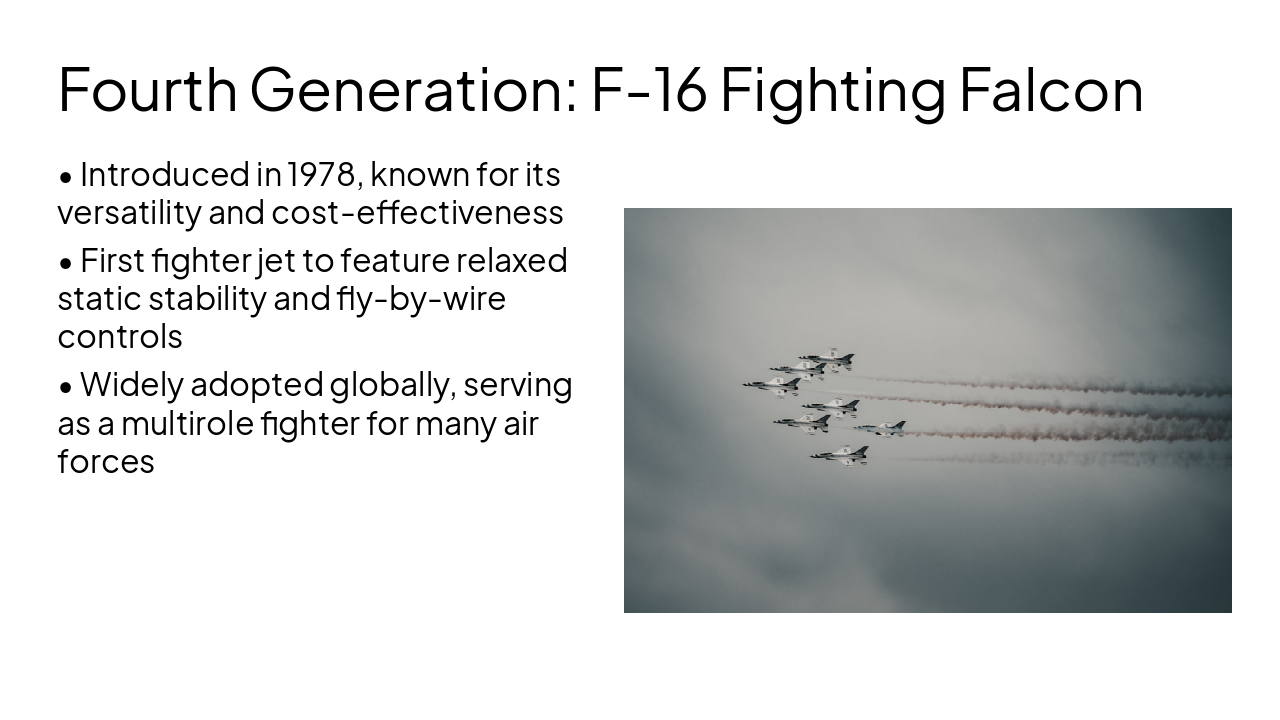 Fourth Generation: F-16 Fighting Falcon

• Introduced in 1978, known for its versatility and cost-effectiveness

• First fighter jet to feature relaxed static stability and fly-by-wire controls

• Widely adopted globally, serving as a multirole fighter for many air forces